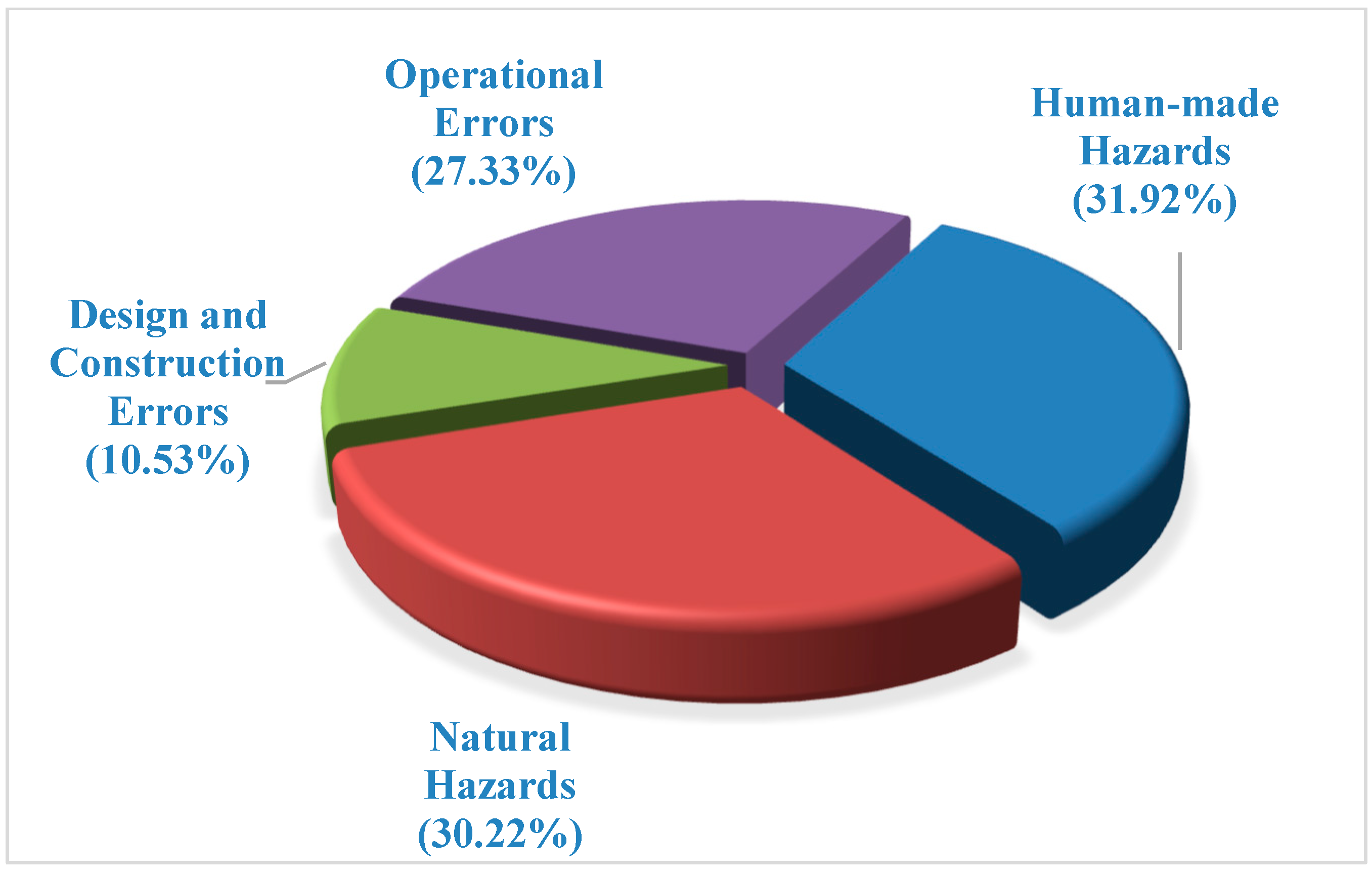 Operational Errors (27.33%)

Human-made Hazards (31.92%)

Design and Construction Errors (10.53%)

Natural Hazards (30.22%)